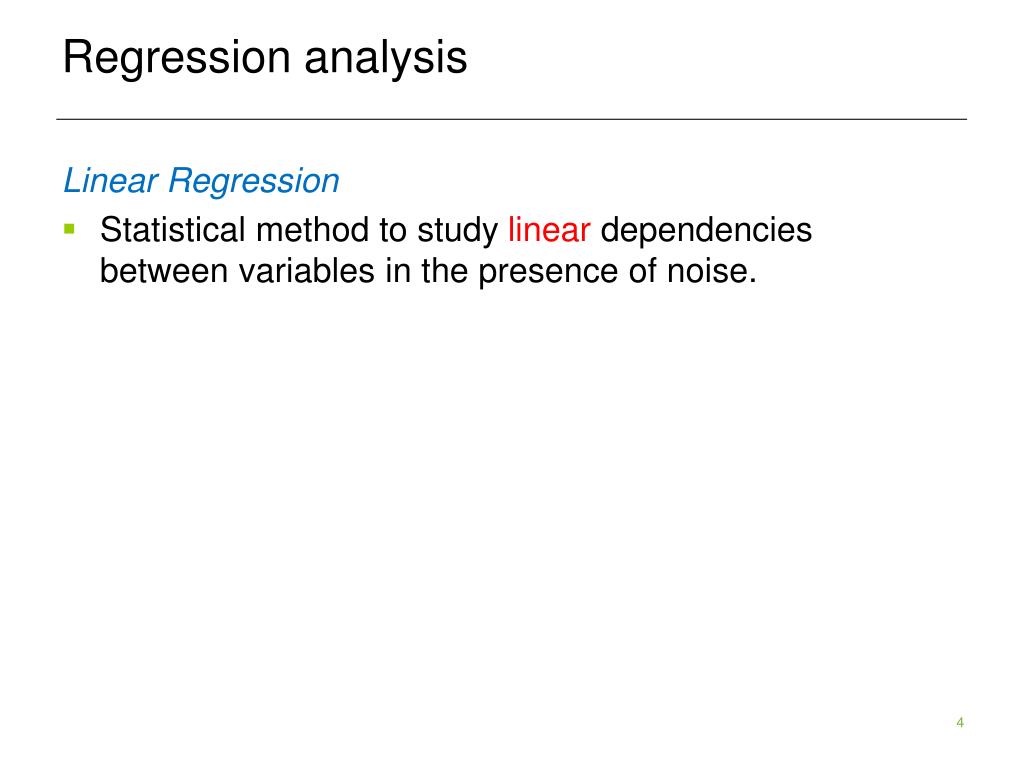 Regression analysis

Linear Regression

▪ Statistical method to study linear dependencies between variables in the presence of noise.

4